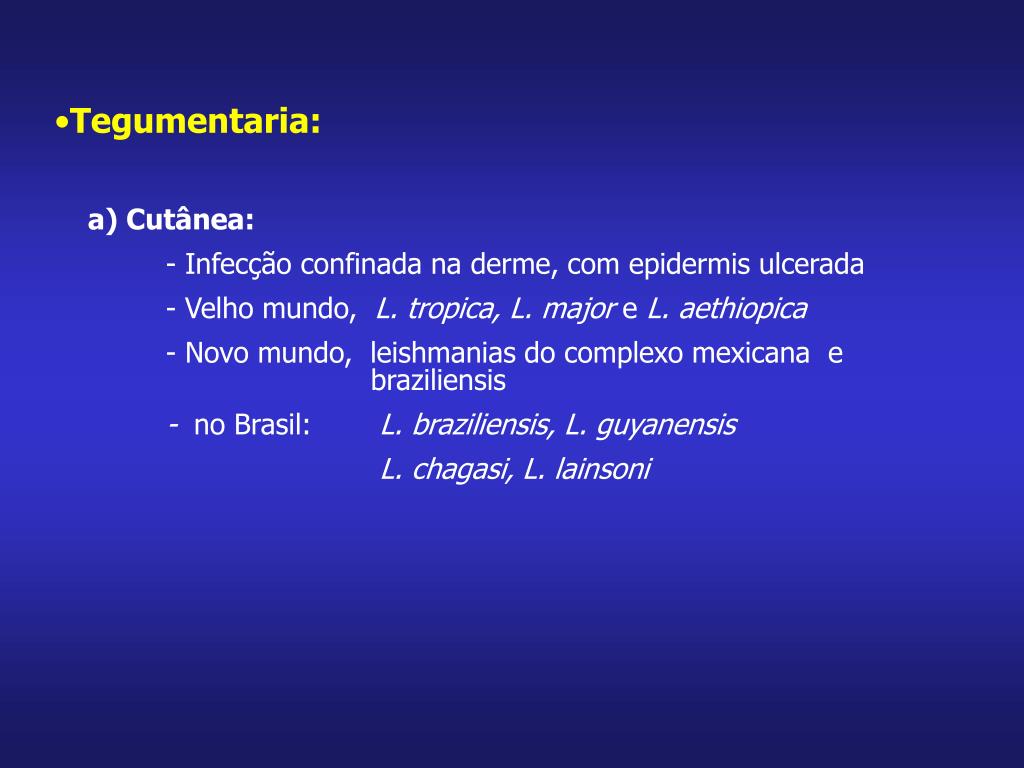 •Tegumentaria:

a) Cutânea:

- Infecção confinada na derme, com epidermis ulcerada

- Velho mundo, L. tropica, L. major e L. aethiopica

- Novo mundo, leishmanias do complexo mexicana e braziliensis

- no Brasil: L. braziliensis, L. guyanensis
L. chagasi, L. lainsoni